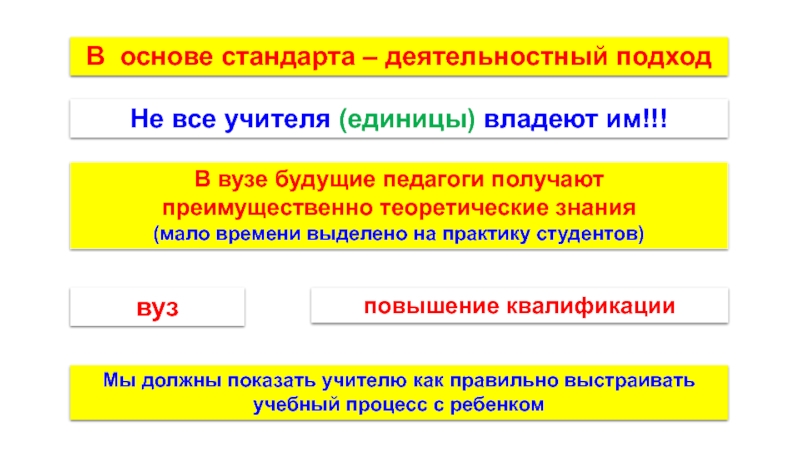 В основе стандарта – деятельностный подход

Не все учителя (единицы) владеют им!!!

В вузе будущие педагоги получают преимущественно теоретические знания
(мало времени выделено на практику студентов)

вуз

повышение квалификации

Мы должны показать учителю как правильно выстраивать учебный процесс с ребенком